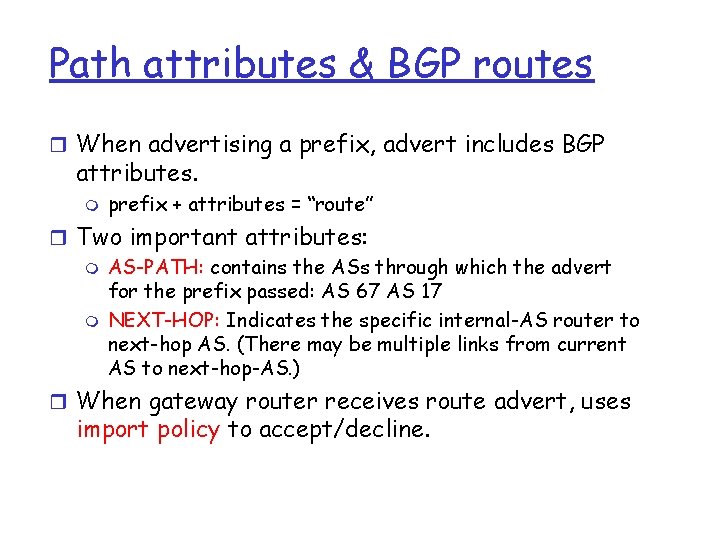 Path attributes & BGP routes

When advertising a prefix, advert includes BGP attributes.

prefix + attributes = "route"

Two important attributes:

AS-PATH: contains the ASs through which the advert for the prefix passed: AS 67 AS 17

NEXT-HOP: Indicates the specific internal-AS router to next-hop AS. (There may be multiple links from current AS to next-hop-AS.)

When gateway router receives route advert, uses import policy to accept/decline.